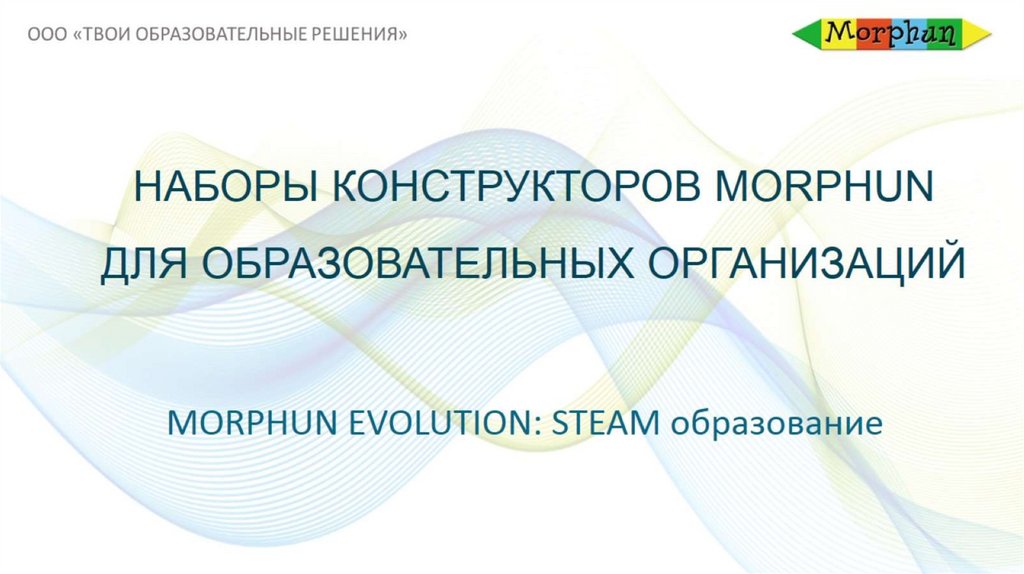 ООО «ТВОИ ОБРАЗОВАТЕЛЬНЫЕ РЕШЕНИЯ»

Morphun

НАБОРЫ КОНСТРУКТОРОВ MORPHUN ДЛЯ ОБРАЗОВАТЕЛЬНЫХ ОРГАНИЗАЦИЙ

MORPHUN EVOLUTION: STEAM образование